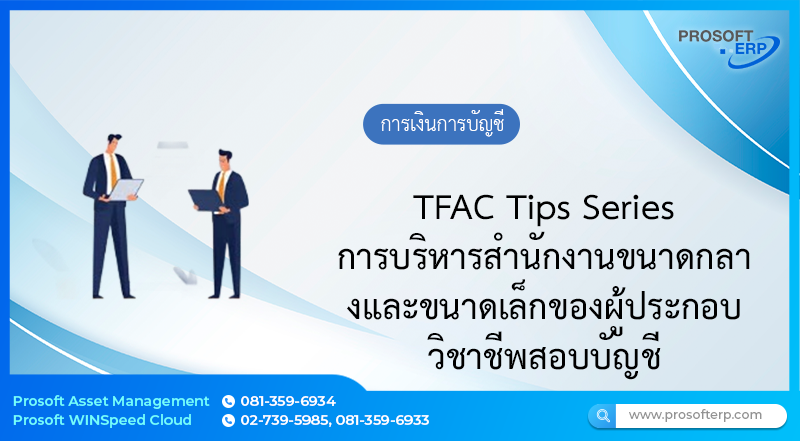 PROSOFT ERP

การเงินการบัญชี

TFAC Tips Series การบริหารสำนักงานขนาดกลางและขนาดเล็กของผู้ประกอบวิชาชีพสอบบัญชี

Prosoft Asset Management 081-359-6934
Prosoft WINSpeed Cloud 02-739-5985, 081-359-6933

www.prosofterp.com